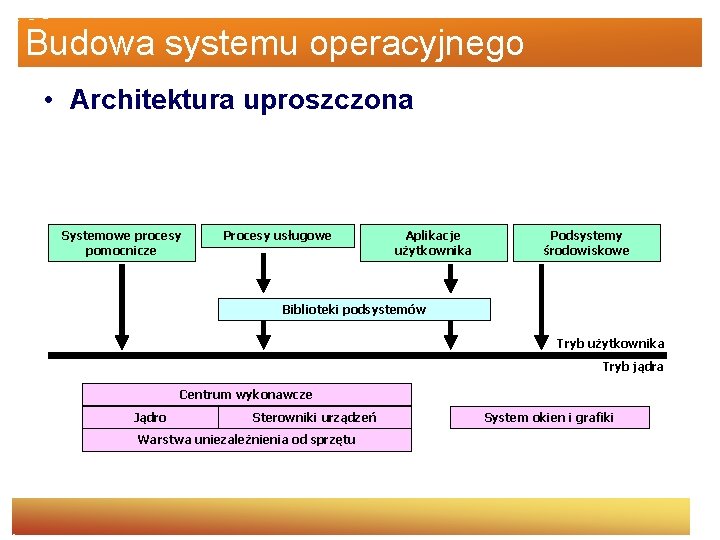 Budowa systemu operacyjnego

• Architektura uproszczona

Systemowe procesy pomocnicze

Procesy usługowe

Aplikacje użytkownika

Podsystemy środowiskowe

Biblioteki podsystemów

Tryb użytkownika

Tryb jądra

Centrum wykonawcze

Jądro

Sterowniki urządzeń

Warstwa uniezależnienia od sprzętu

System okien i grafiki